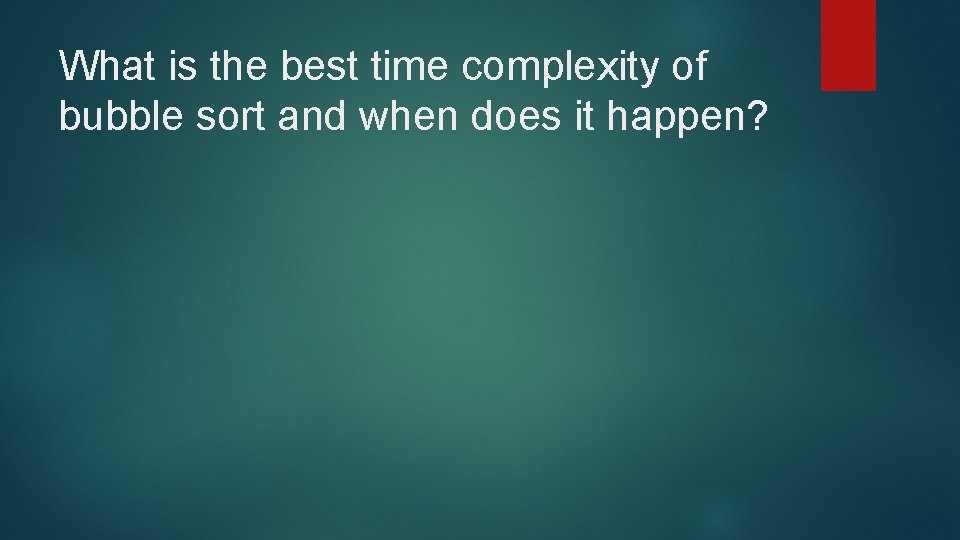 What is the best time complexity of bubble sort and when does it happen?